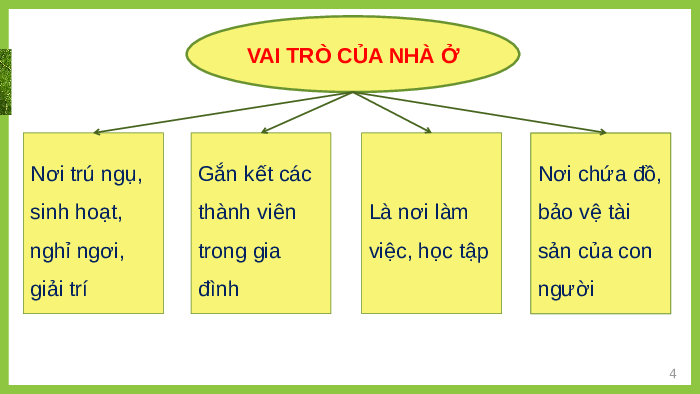 VAI TRÒ CỦA NHÀ Ở

Nơi trú ngụ, sinh hoạt, nghỉ ngơi, giải trí

Gắn kết các thành viên trong gia đình

Là nơi làm việc, học tập

Nơi chứa đồ, bảo vệ tài sản của con người

4